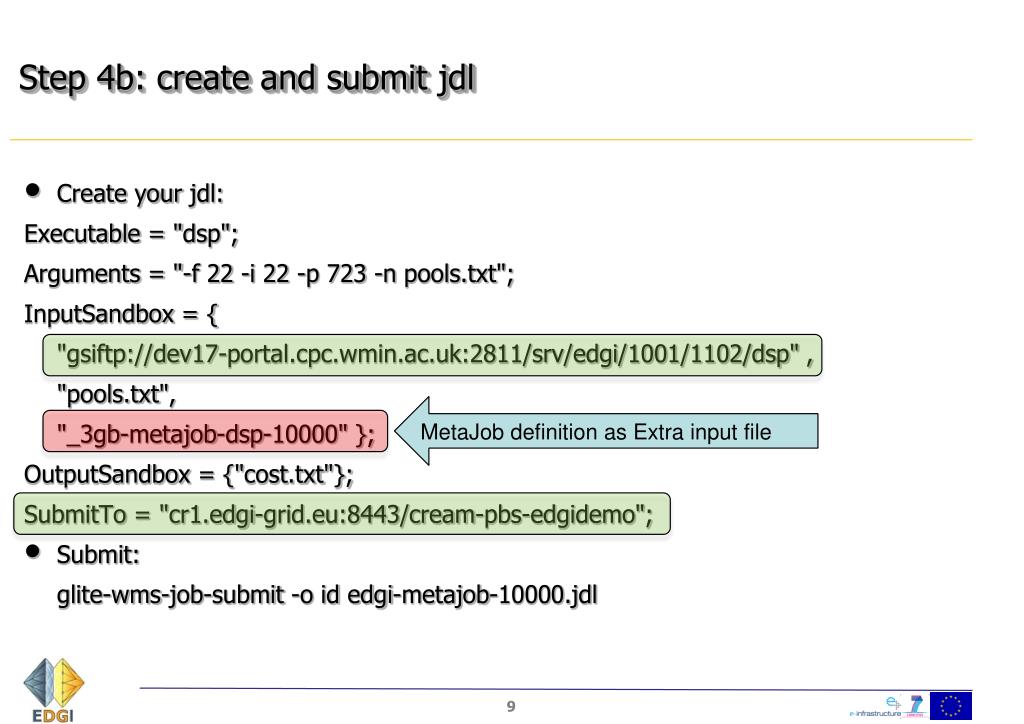 Step 4b: create and submit jdl

• Create your jdl:

Executable = "dsp";

Arguments = "-f 22 -i 22 -p 723 -n pools.txt";

InputSandbox = {

"gsiftp://dev17-portal.cpc.wmin.ac.uk:2811/srv/edgi/1001/1102/dsp" ,

"pools.txt",

"_3gb-metajob-dsp-10000" };

MetaJob definition as Extra input file

OutputSandbox = {"cost.txt"};

SubmitTo = "cr1.edgi-grid.eu:8443/cream-pbs-edgidemo";

• Submit:

glite-wms-job-submit -o id edgi-metajob-10000.jdl

EDGI

9

e-infrastructure